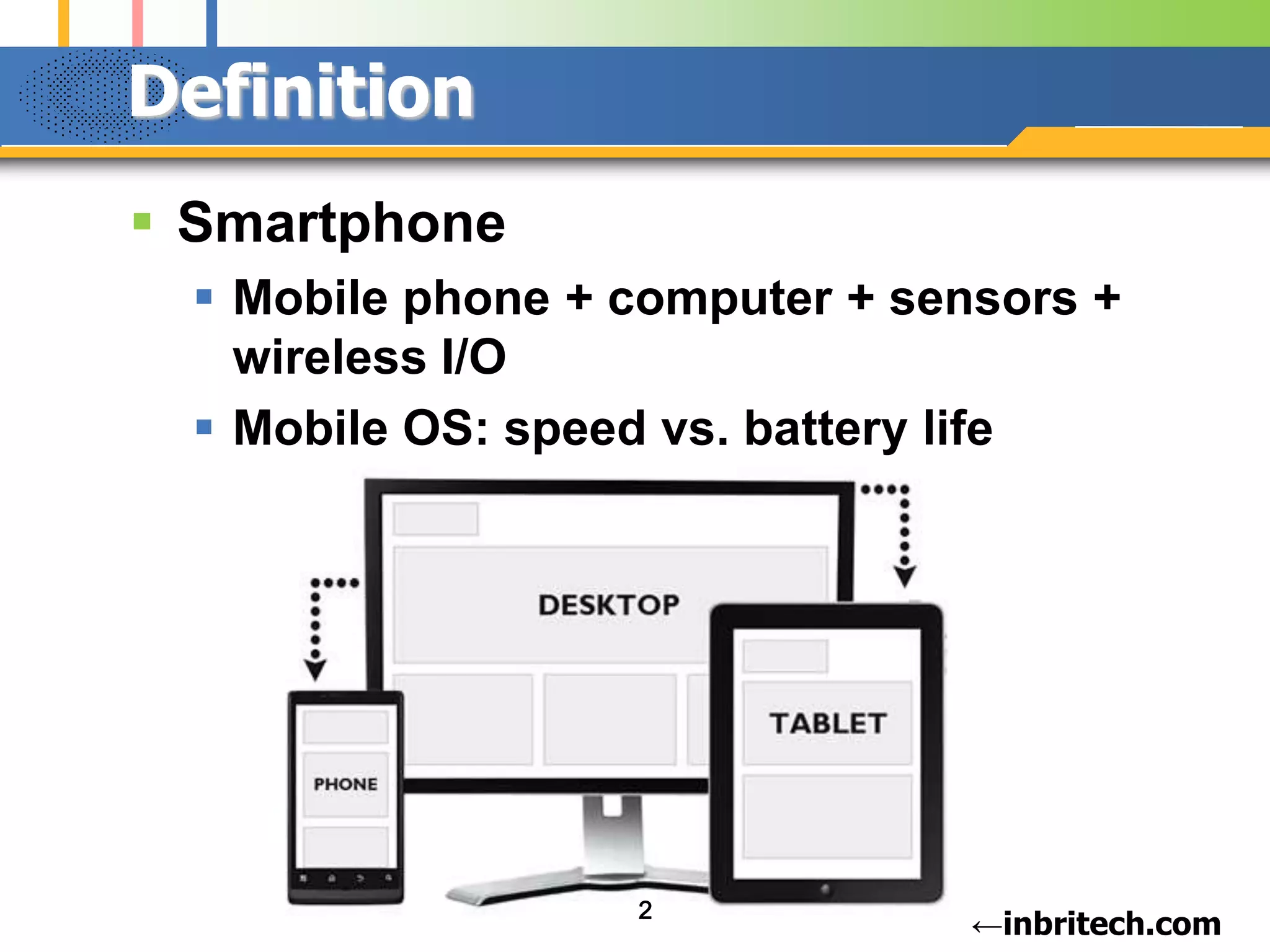 Definition

Smartphone

Mobile phone + computer + sensors + wireless I/O

Mobile OS: speed vs. battery life

DESKTOP

TABLET

PHONE

2

←inbritech.com